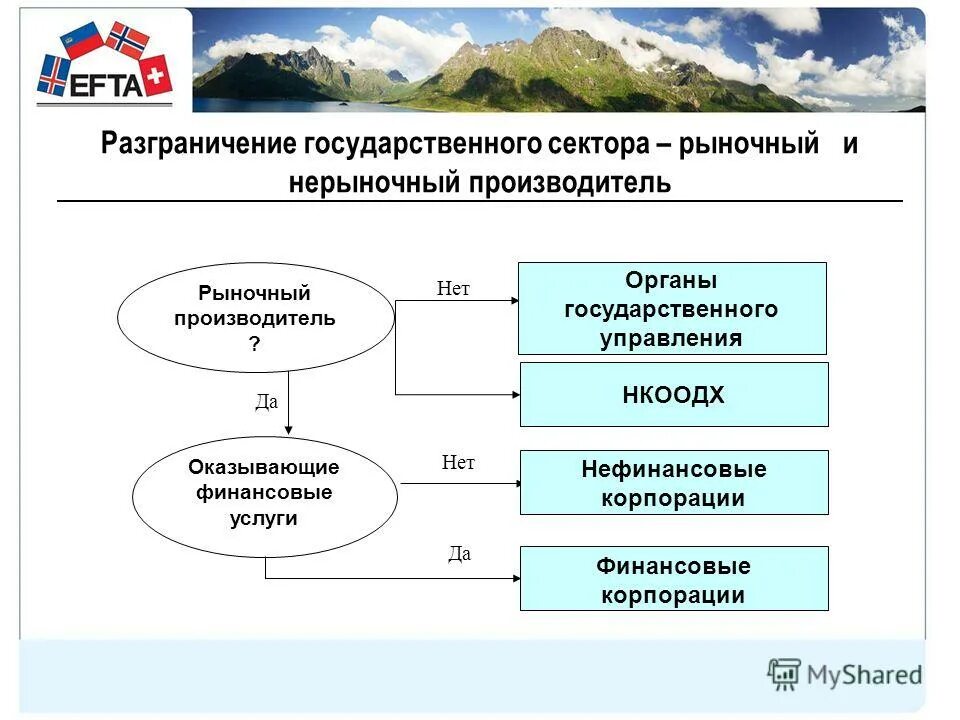 EFTA

Разграничение государственного сектора – рыночный и нерыночный производитель

Рыночный производитель ?

Нет

Органы государственного управления

НКООДХ

Да

Оказывающие финансовые услуги

Нет

Нефинансовые корпорации

Да

Финансовые корпорации

MyShared